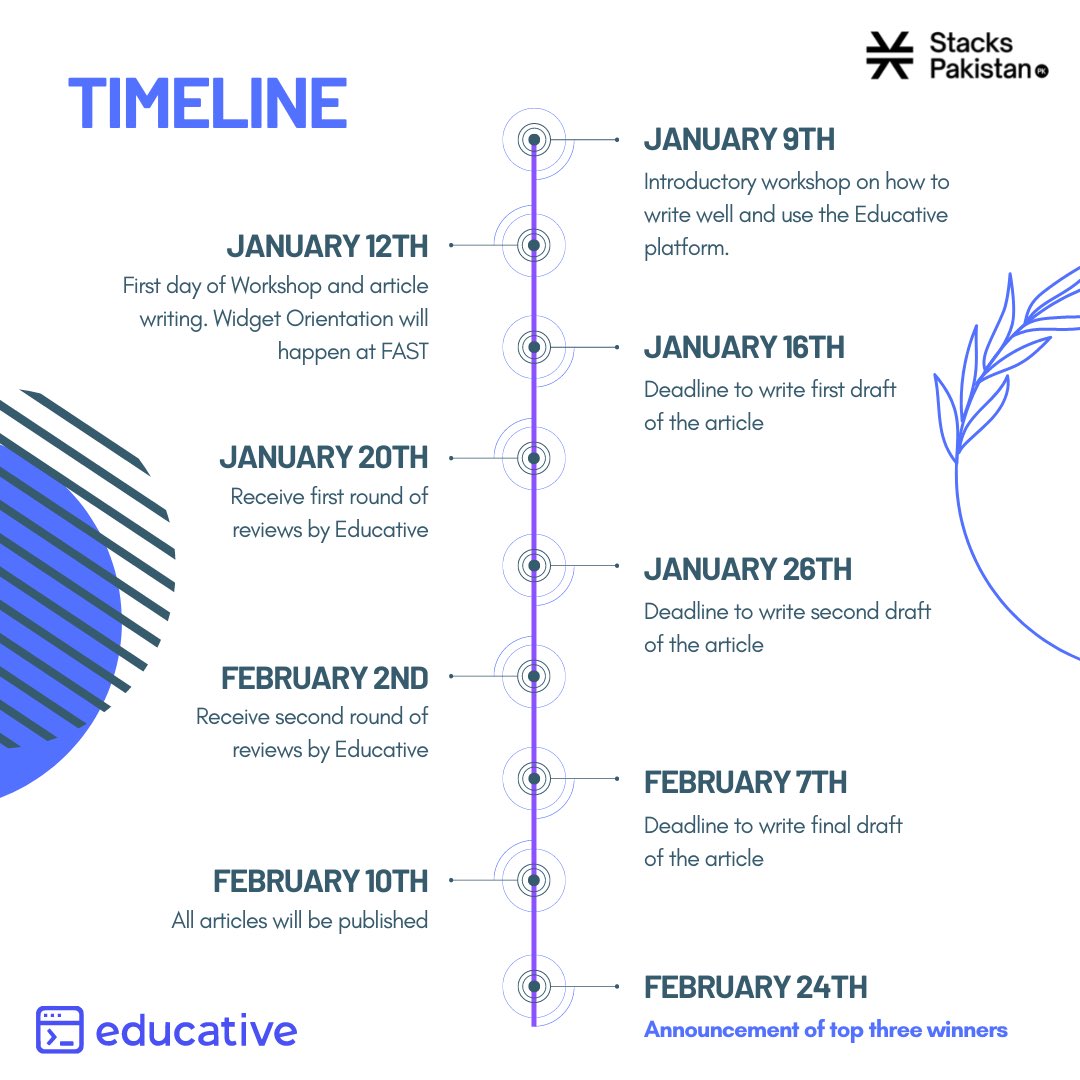 Stacks Pakistan PK

TIMELINE

JANUARY 9TH
Introductory workshop on how to write well and use the Educative platform.

JANUARY 12TH
First day of Workshop and article writing. Widget Orientation will happen at FAST

JANUARY 16TH
Deadline to write first draft of the article

JANUARY 20TH
Receive first round of reviews by Educative

JANUARY 26TH
Deadline to write second draft of the article

FEBRUARY 2ND
Receive second round of reviews by Educative

FEBRUARY 7TH
Deadline to write final draft of the article

FEBRUARY 10TH
All articles will be published

FEBRUARY 24TH
Announcement of top three winners

educative